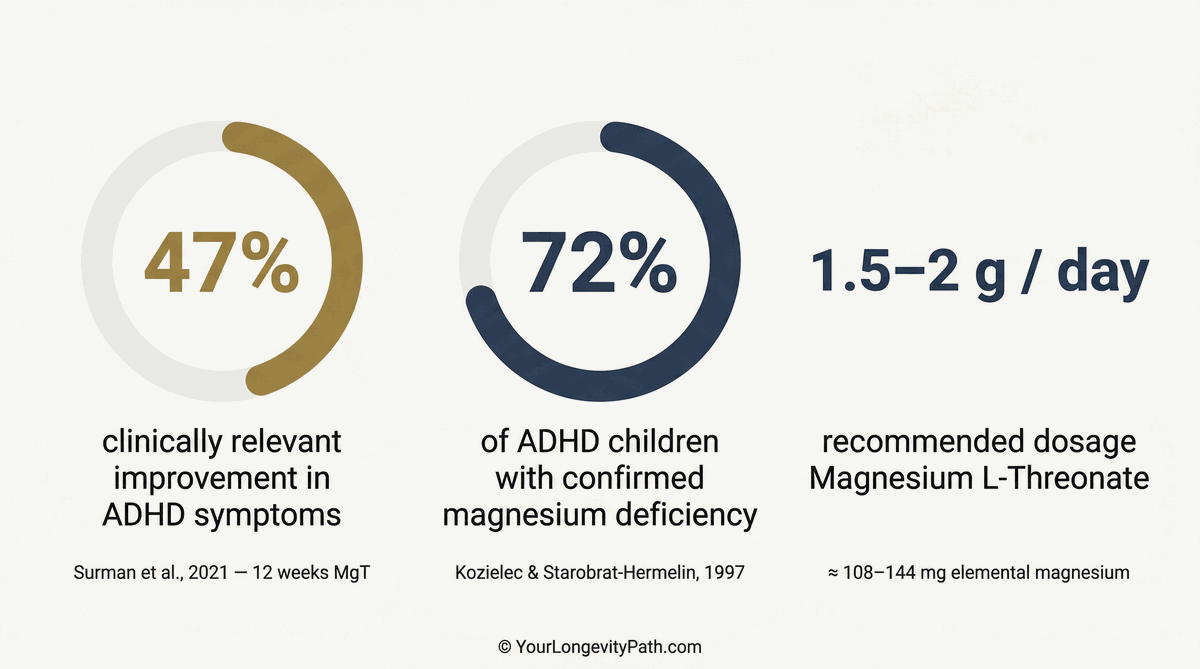 47%

clinically relevant improvement in ADHD symptoms

Surman et al., 2021 — 12 weeks MgT

72%

of ADHD children with confirmed magnesium deficiency

Kozielec & Starobrat-Hermelin, 1997

1.5–2 g / day

recommended dosage Magnesium L-Threonate

≈ 108–144 mg elemental magnesium

© YourLongevityPath.com